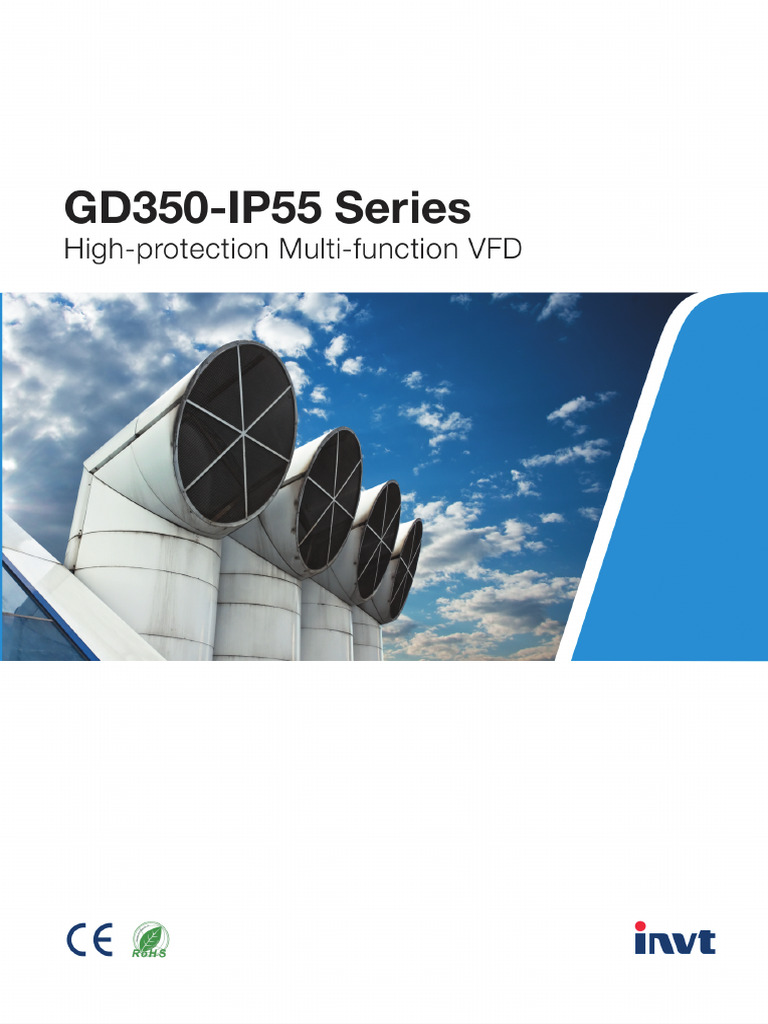 GD350-IP55 Series
High-protection Multi-function VFD

CE RoHS

invt